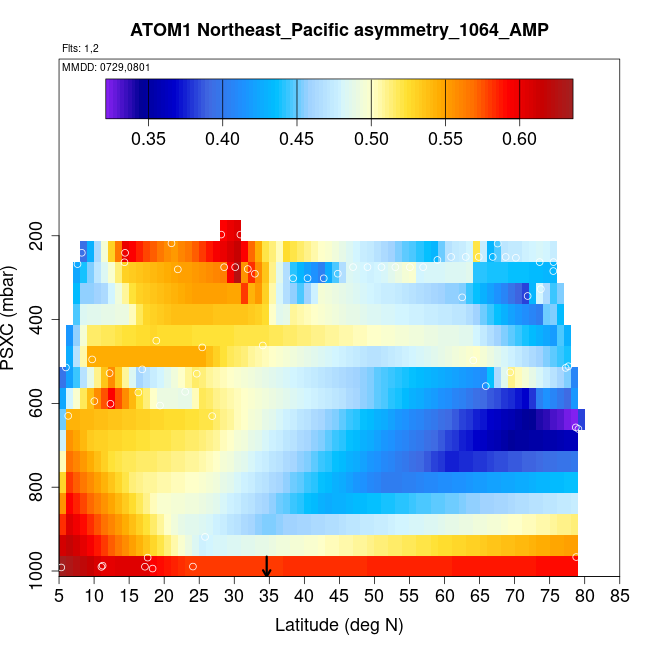 ATOM1 Northeast_Pacific asymmetry_1064_AMP

Flts: 1,2

MMDD: 0729,0801

0.35 0.40 0.45 0.50 0.55 0.60

PSXC (mbar)

200
400
600
800
1000

5 10 15 20 25 30 35 40 45 50 55 60 65 70 75 80 85

Latitude (deg N)